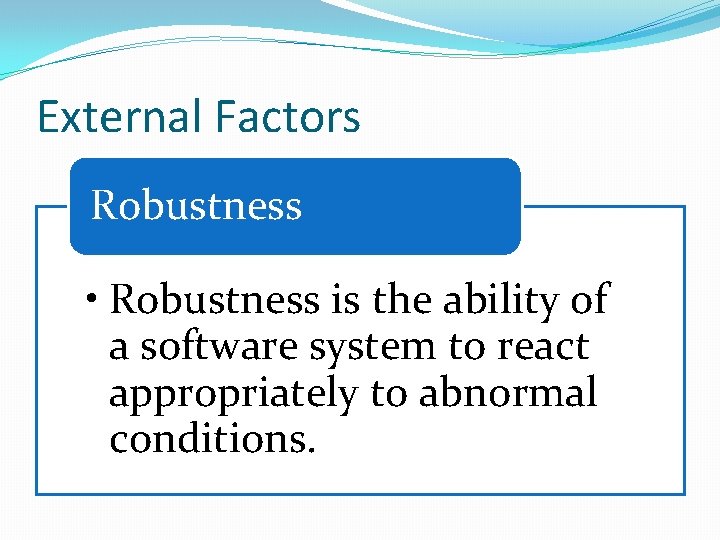 External Factors

Robustness

• Robustness is the ability of a software system to react appropriately to abnormal conditions.